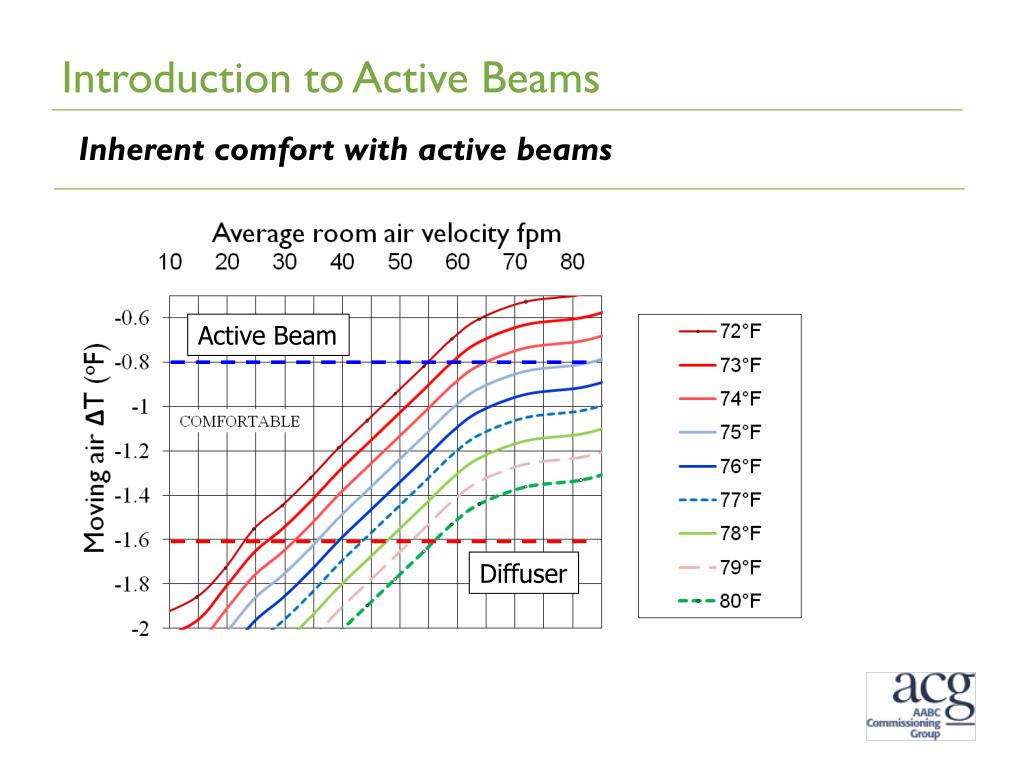 Introduction to Active Beams

Inherent comfort with active beams

Average room air velocity fpm
10 20 30 40 50 60 70 80

Moving air ΔT (°F)
-0.6
-0.8
-1
-1.2
-1.4
-1.6
-1.8
-2

Active Beam

COMFORTABLE

Diffuser

72°F
73°F
74°F
75°F
76°F
77°F
78°F
79°F
80°F

acg
AABC
Commissioning
Group